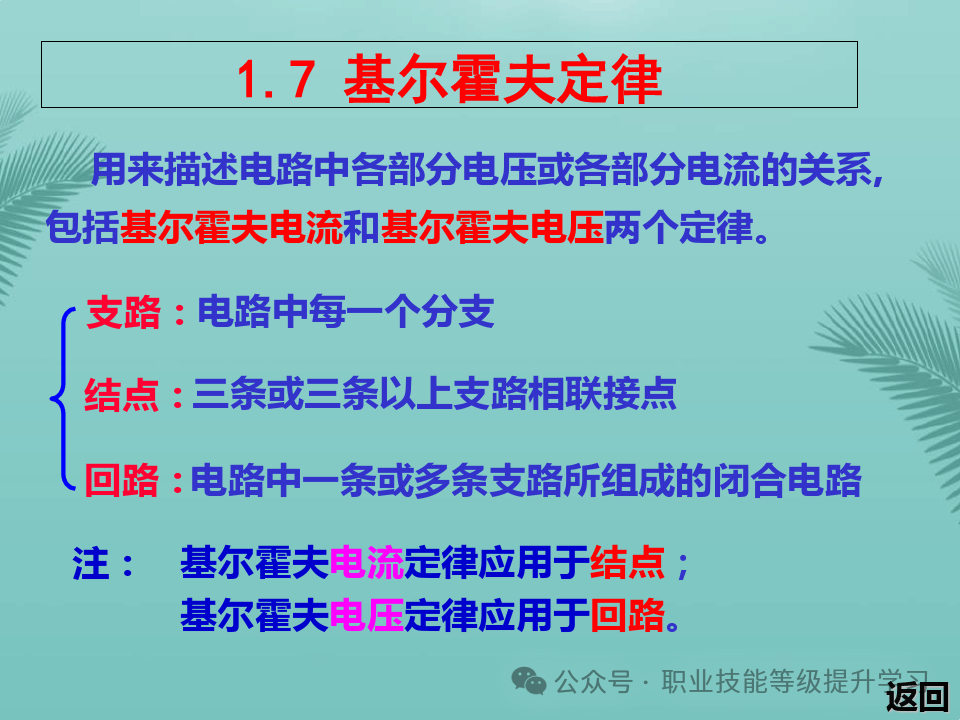 1.7 基尔霍夫定律

用来描述电路中各部分电压或各部分电流的关系，包括基尔霍夫电流和基尔霍夫电压两个定律。

支路：电路中每一个分支

结点：三条或三条以上支路相联接点

回路：电路中一条或多条支路所组成的闭合电路

注： 基尔霍夫电流定律应用于结点；
基尔霍夫电压定律应用于回路。

公众号 · 职业技能等级提升学习

返回